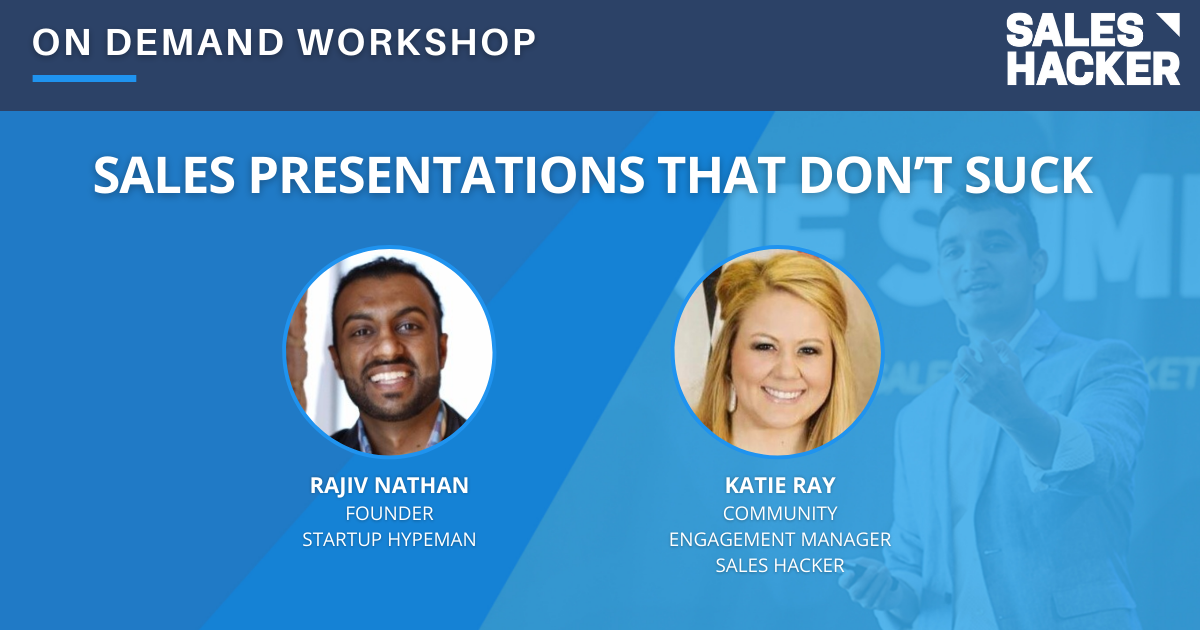 ON DEMAND WORKSHOP

SALES HACKER

SALES PRESENTATIONS THAT DON'T SUCK

RAJIV NATHAN
FOUNDER
STARTUP HYPEMAN

KATIE RAY
COMMUNITY
ENGAGEMENT MANAGER
SALES HACKER